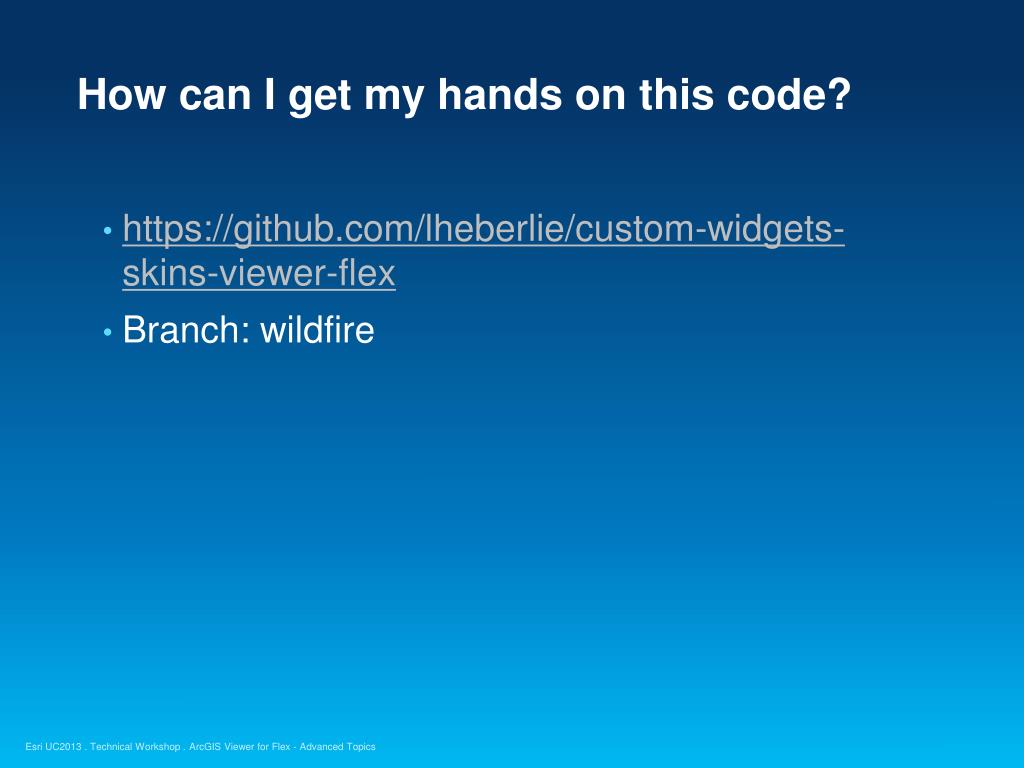 How can I get my hands on this code?

• https://github.com/lheberlie/custom-widgets-skins-viewer-flex
• Branch: wildfire

Esri UC2013 . Technical Workshop . ArcGIS Viewer for Flex - Advanced Topics